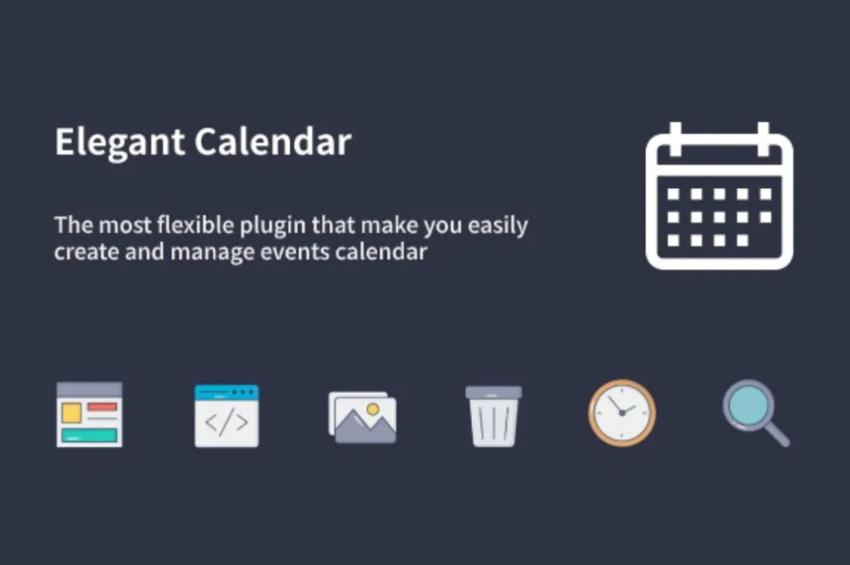 Elegant Calendar

The most flexible plugin that make you easily create and manage events calendar

</>